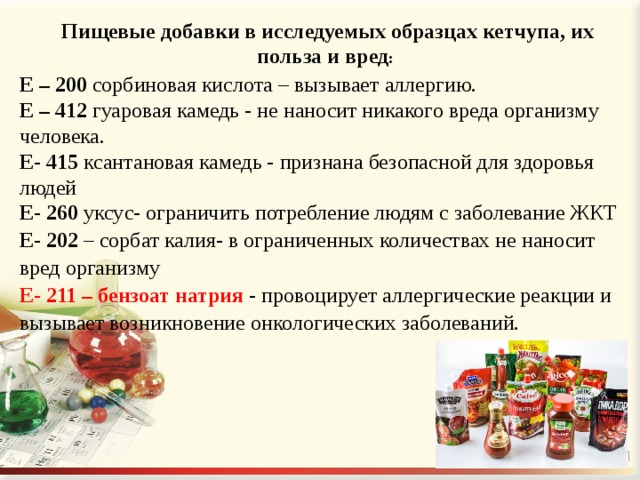 Пищевые добавки в исследуемых образцах кетчупа, их польза и вред:

Е – 200 сорбиновая кислота – вызывает аллергию.

Е – 412 гуаровая камедь - не наносит никакого вреда организму человека.

Е- 415 ксантановая камедь - признана безопасной для здоровья людей

Е- 260 уксус- ограничить потребление людям с заболевание ЖКТ

Е- 202 – сорбат калия- в ограниченных количествах не наносит вред организму

Е- 211 – бензоат натрия - провоцирует аллергические реакции и вызывает возникновение онкологических заболеваний.